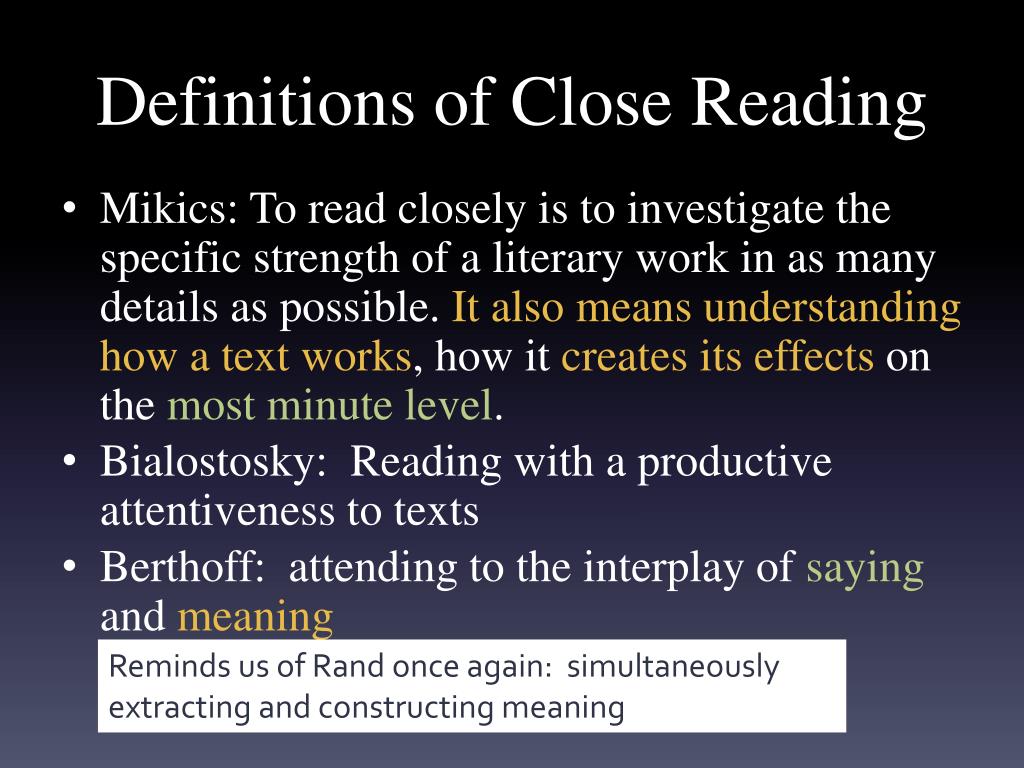 Definitions of Close Reading

• Mikics: To read closely is to investigate the specific strength of a literary work in as many details as possible. It also means understanding how a text works, how it creates its effects on the most minute level.
• Bialostosky: Reading with a productive attentiveness to texts
• Berthoff: attending to the interplay of saying and meaning

Reminds us of Rand once again: simultaneously extracting and constructing meaning